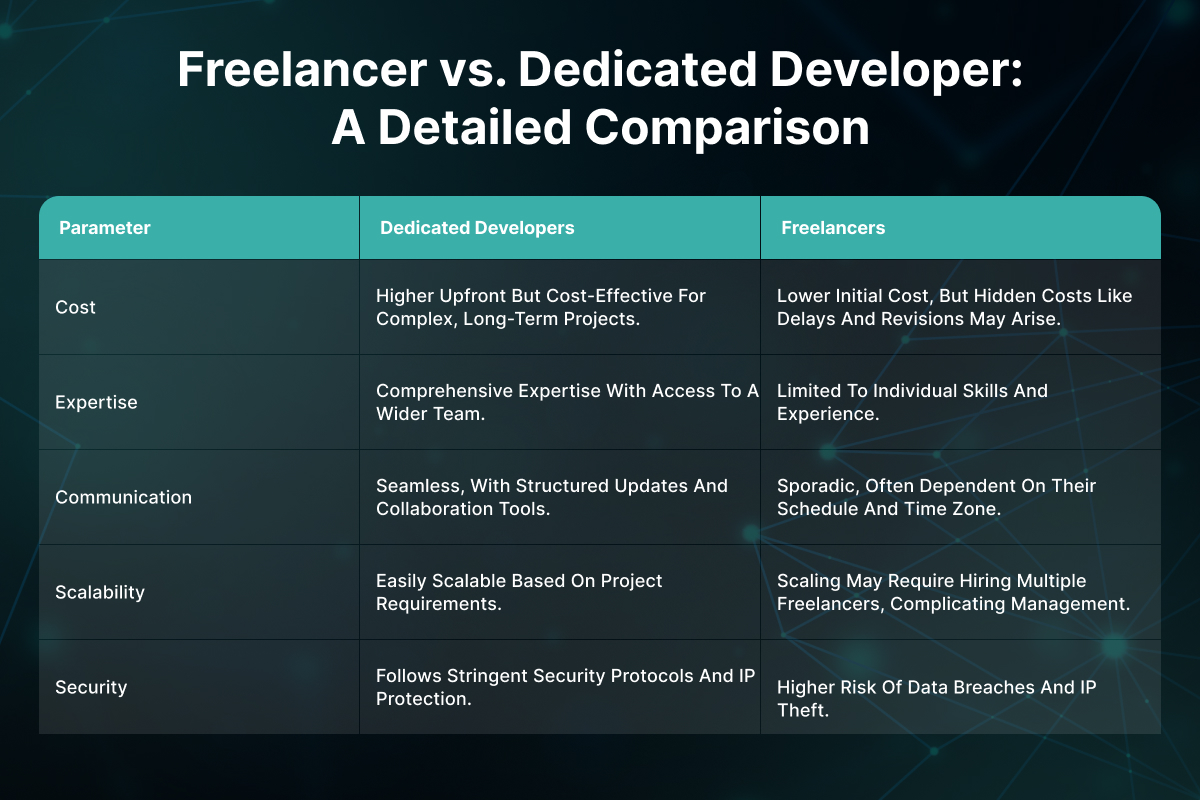 Freelancer vs. Dedicated Developer: A Detailed Comparison

| Parameter | Dedicated Developers | Freelancers |
|---|---|---|
| Cost | Higher Upfront But Cost-Effective For Complex, Long-Term Projects. | Lower Initial Cost, But Hidden Costs Like Delays And Revisions May Arise. |
| Expertise | Comprehensive Expertise With Access To A Wider Team. | Limited To Individual Skills And Experience. |
| Communication | Seamless, With Structured Updates And Collaboration Tools. | Sporadic, Often Dependent On Their Schedule And Time Zone. |
| Scalability | Easily Scalable Based On Project Requirements. | Scaling May Require Hiring Multiple Freelancers, Complicating Management. |
| Security | Follows Stringent Security Protocols And IP Protection. | Higher Risk Of Data Breaches And IP Theft. |